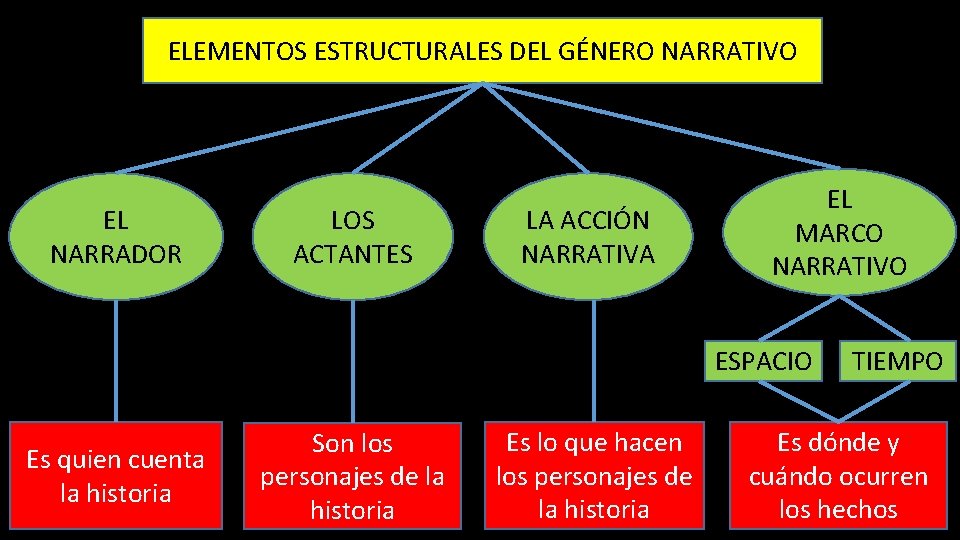 ELEMENTOS ESTRUCTURALES DEL GÉNERO NARRATIVO

EL NARRADOR

LOS ACTANTES

LA ACCIÓN NARRATIVA

EL MARCO NARRATIVO

ESPACIO

TIEMPO

Es quien cuenta la historia

Son los personajes de la historia

Es lo que hacen los personajes de la historia

Es dónde y cuándo ocurren los hechos